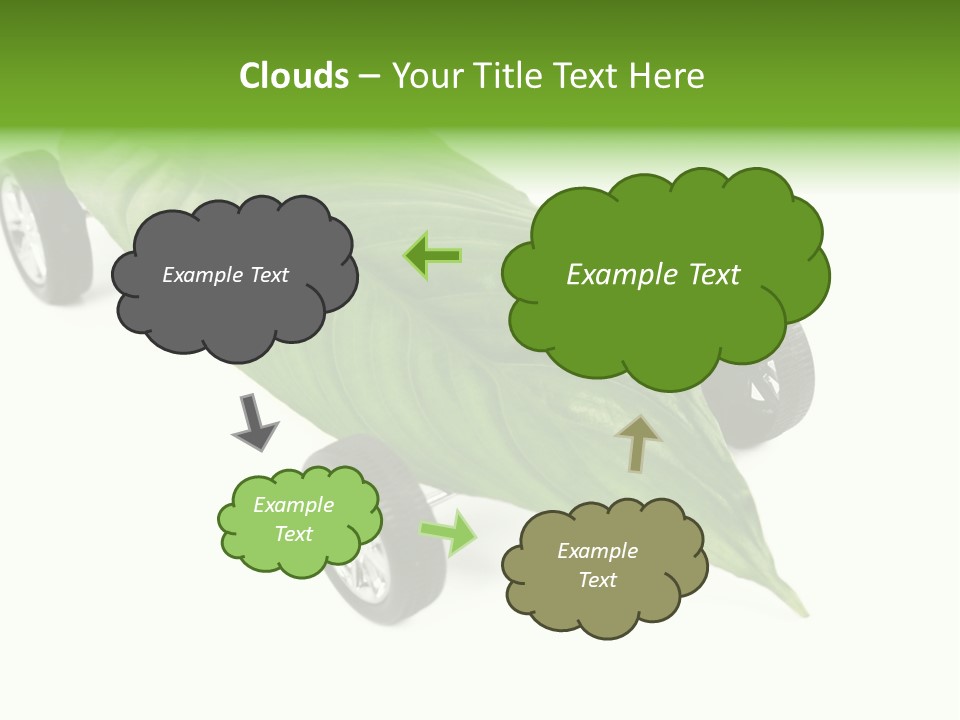 Clouds – Your Title Text Here

Example Text

Example Text

Example Text

Example Text